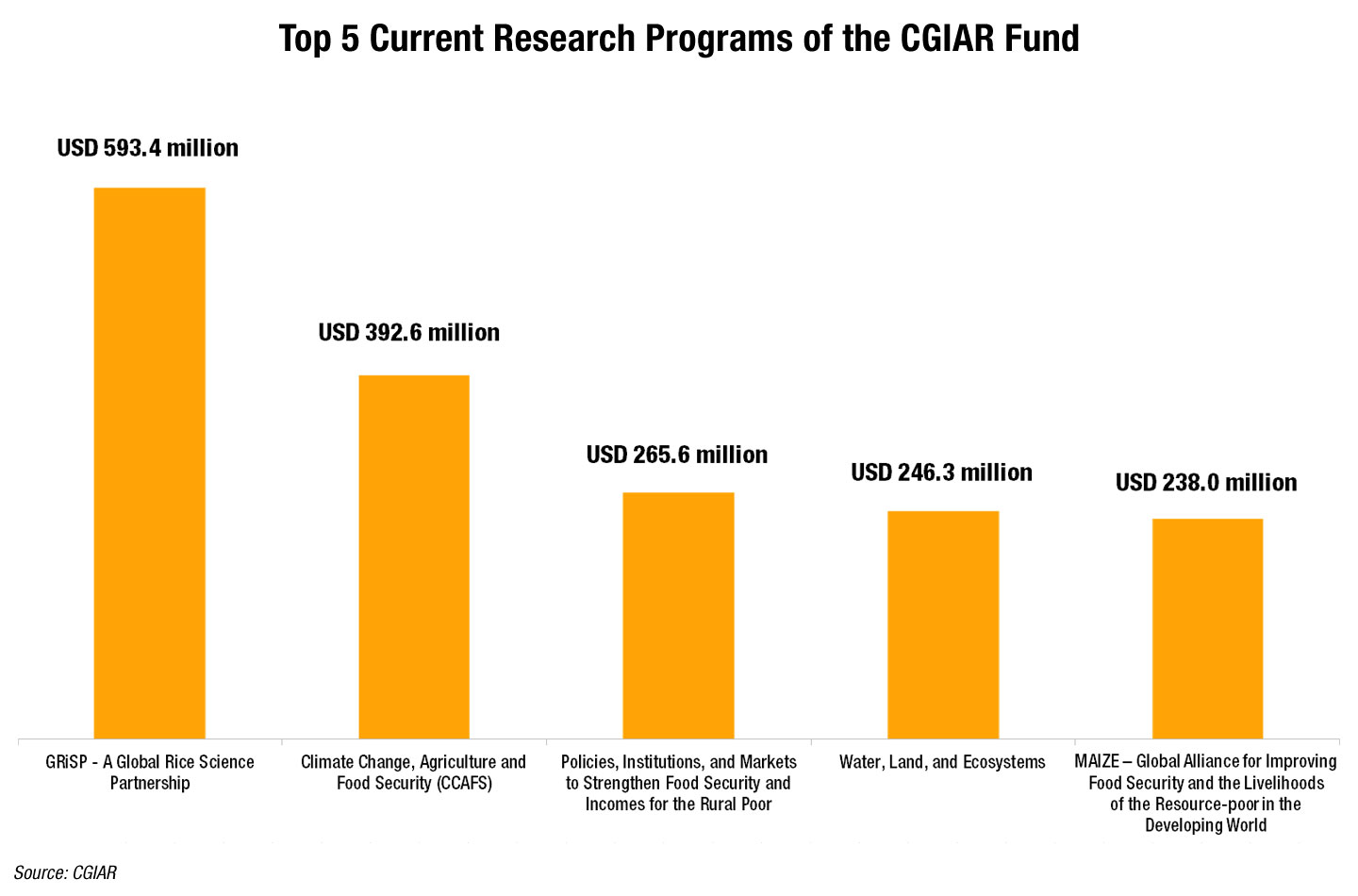 Top 5 Current Research Programs of the CGIAR Fund

USD 593.4 million

USD 392.6 million

USD 265.6 million

USD 246.3 million

USD 238.0 million

GRiSP - A Global Rice Science Partnership

Climate Change, Agriculture and Food Security (CCAFS)

Policies, Institutions, and Markets to Strengthen Food Security and Incomes for the Rural Poor

Water, Land, and Ecosystems

MAIZE – Global Alliance for Improving Food Security and the Livelihoods of the Resource-poor in the Developing World

Source: CGIAR